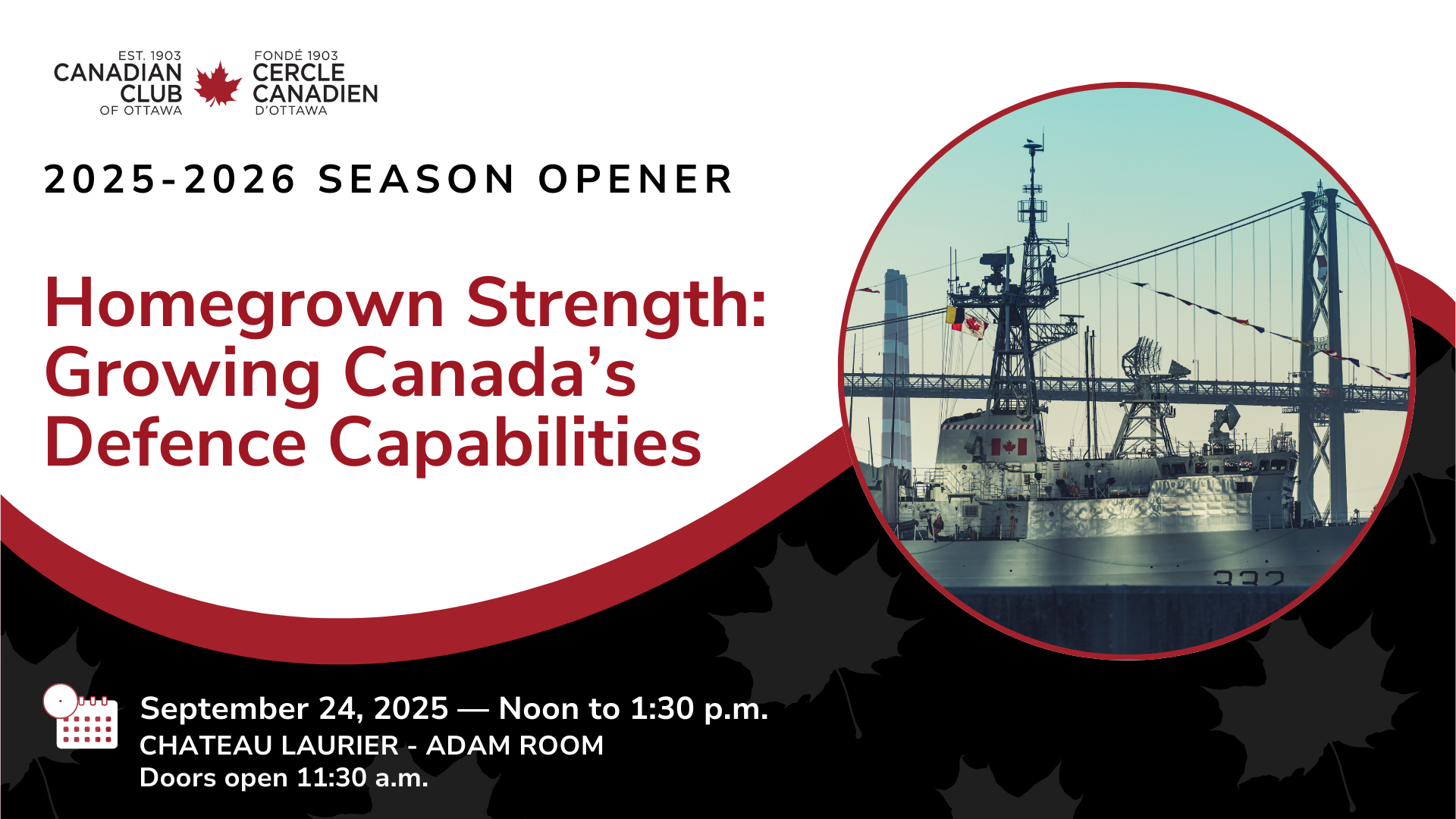 EST. 1903
CANADIAN CLUB
OF OTTAWA

FONDÉ 1903
CERCLE CANADIEN
D'OTTAWA

2025-2026 SEASON OPENER

Homegrown Strength: Growing Canada's Defence Capabilities

332

September 24, 2025 — Noon to 1:30 p.m.
CHATEAU LAURIER - ADAM ROOM
Doors open 11:30 a.m.